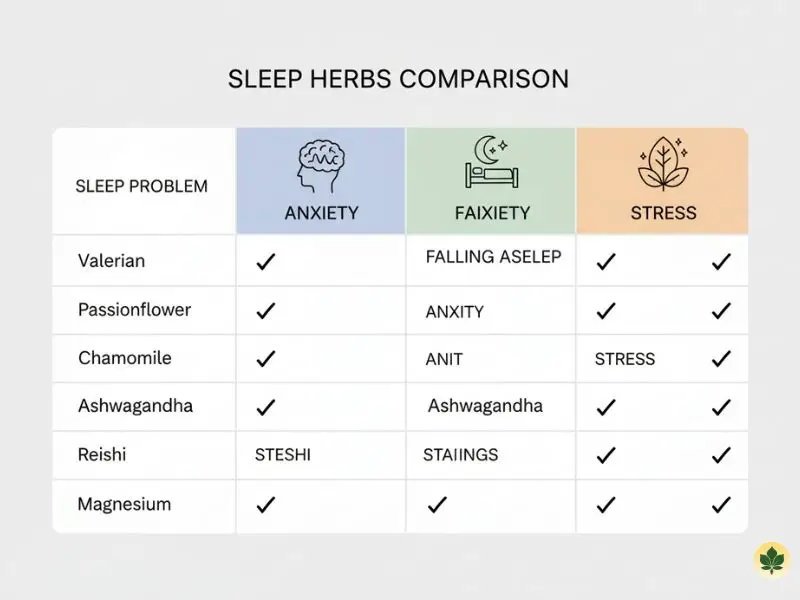 SLEEP HERBS COMPARISON

| SLEEP PROBLEM | ANXIETY | FAIXIETY | STRESS | |
|---|---|---|---|---|
| Valerian | ✓ | FALLING ASELEP | ✓ | ✓ |
| Passionflower | ✓ | ANXITY | ✓ | ✓ |
| Chamomile | ✓ | ANIT | STRESS | ✓ |
| Ashwagandha | ✓ | Ashwagandha | ✓ | ✓ |
| Reishi | STESHI | STAIINGS | ✓ | ✓ |
| Magnesium | ✓ | ✓ | ✓ | ✓ |